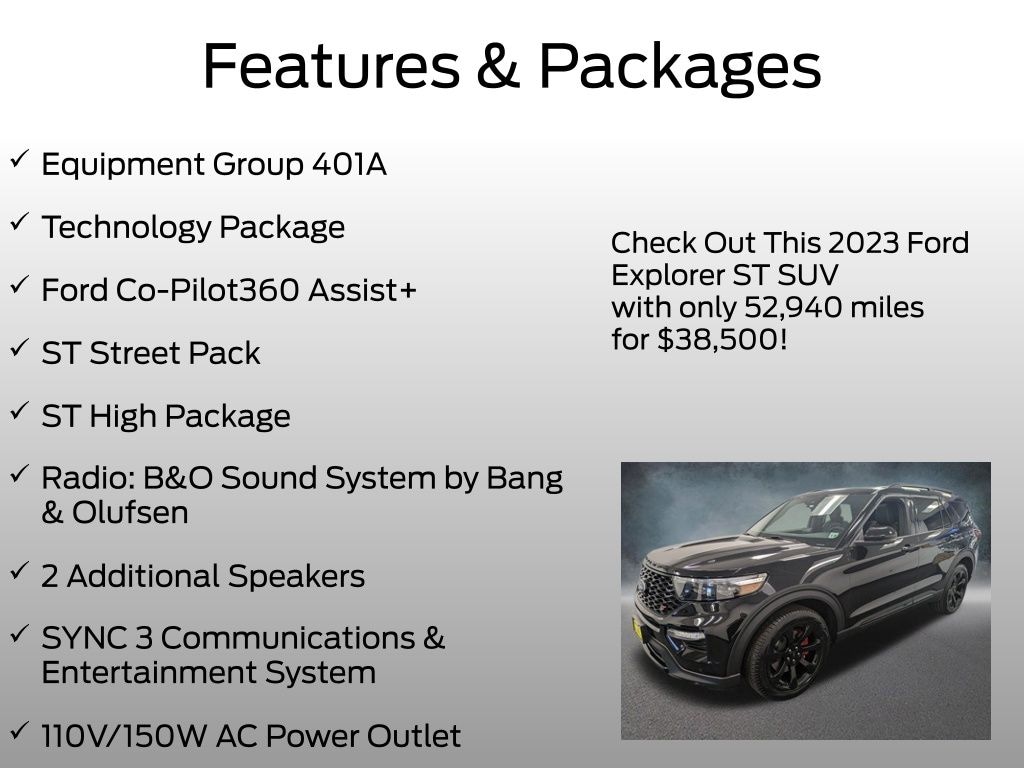 Features & Packages

✓ Equipment Group 401A

✓ Technology Package

✓ Ford Co-Pilot360 Assist+

✓ ST Street Pack

✓ ST High Package

✓ Radio: B&O Sound System by Bang & Olufsen

✓ 2 Additional Speakers

✓ SYNC 3 Communications & Entertainment System

✓ 110V/150W AC Power Outlet

Check Out This 2023 Ford Explorer ST SUV with only 52,940 miles for $38,500!